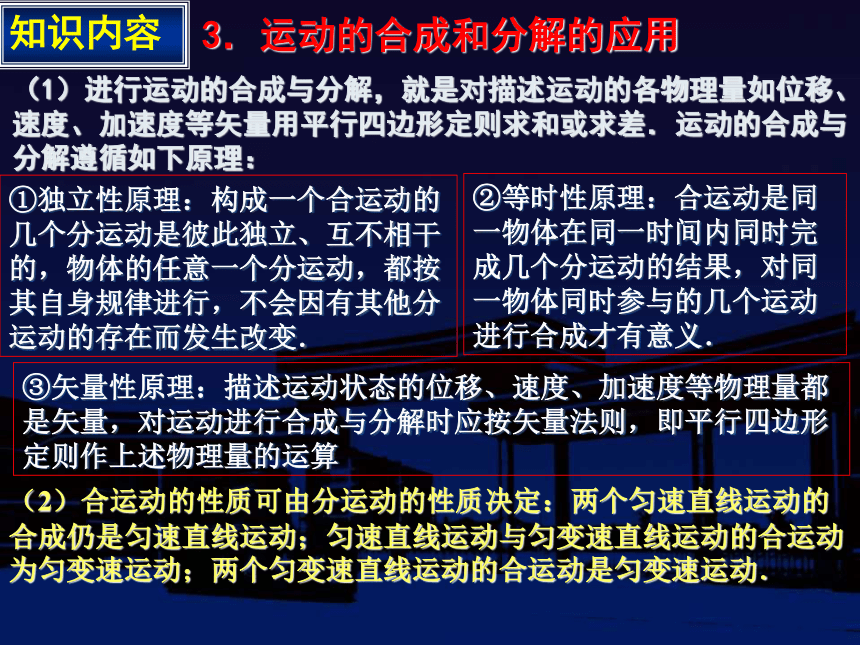 知识内容

3．运动的合成和分解的应用

（1）进行运动的合成与分解，就是对描述运动的各物理量如位移、速度、加速度等矢量用平行四边形定则求和或求差．运动的合成与分解遵循如下原理：

①独立性原理：构成一个合运动的几个分运动是彼此独立、互不相干的，物体的任意一个分运动，都按其自身规律进行，不会因有其他分运动的存在而发生改变．

②等时性原理：合运动是同一物体在同一时间内同时完成几个分运动的结果，对同一物体同时参与的几个运动进行合成才有意义．

③矢量性原理：描述运动状态的位移、速度、加速度等物理量都是矢量，对运动进行合成与分解时应按矢量法则，即平行四边形定则作上述物理量的运算

（2）合运动的性质可由分运动的性质决定：两个匀速直线运动的合成仍是匀速直线运动；匀速直线运动与匀变速直线运动的合运动为匀变速运动；两个匀变速直线运动的合运动是匀变速运动．